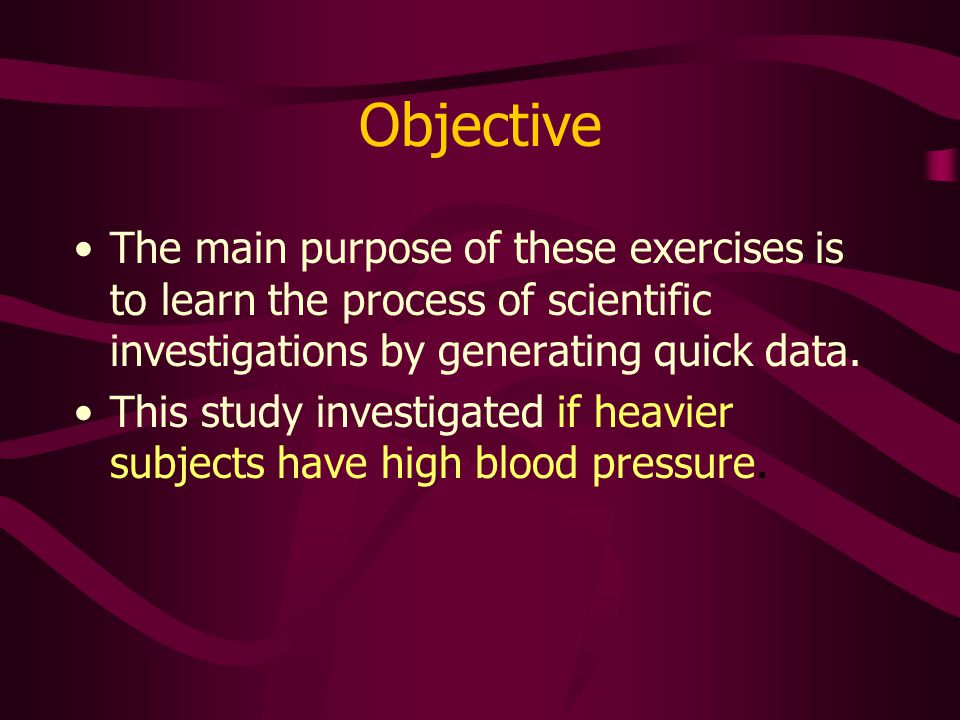 Objective

• The main purpose of these exercises is to learn the process of scientific investigations by generating quick data.
• This study investigated if heavier subjects have high blood pressure.